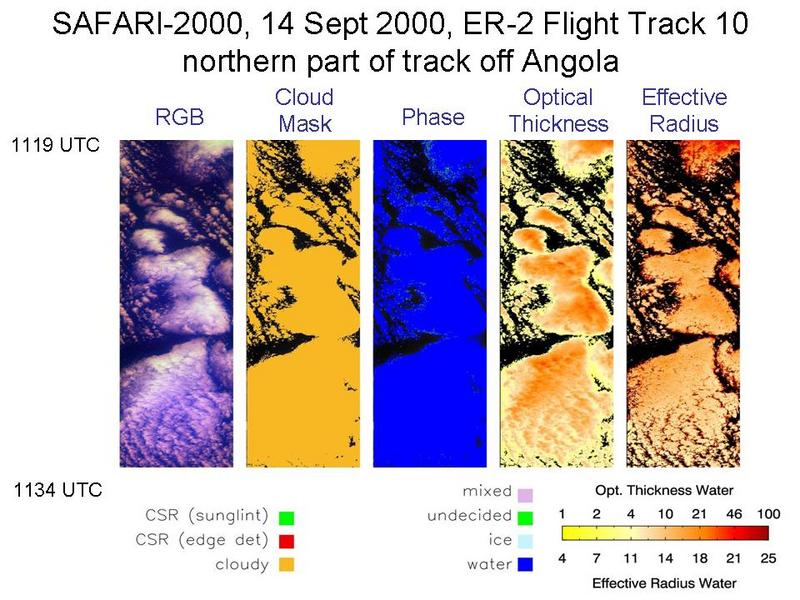 SAFARI-2000, 14 Sept 2000, ER-2 Flight Track 10
northern part of track off Angola

RGB

Cloud Mask

Phase

Optical Thickness

Effective Radius

1119 UTC

1134 UTC

CSR (sunglint)
CSR (edge det)
cloudy

mixed
undecided
ice
water

Opt. Thickness Water
1 2 4 10 21 46 100
4 7 11 14 18 21 25
Effective Radius Water